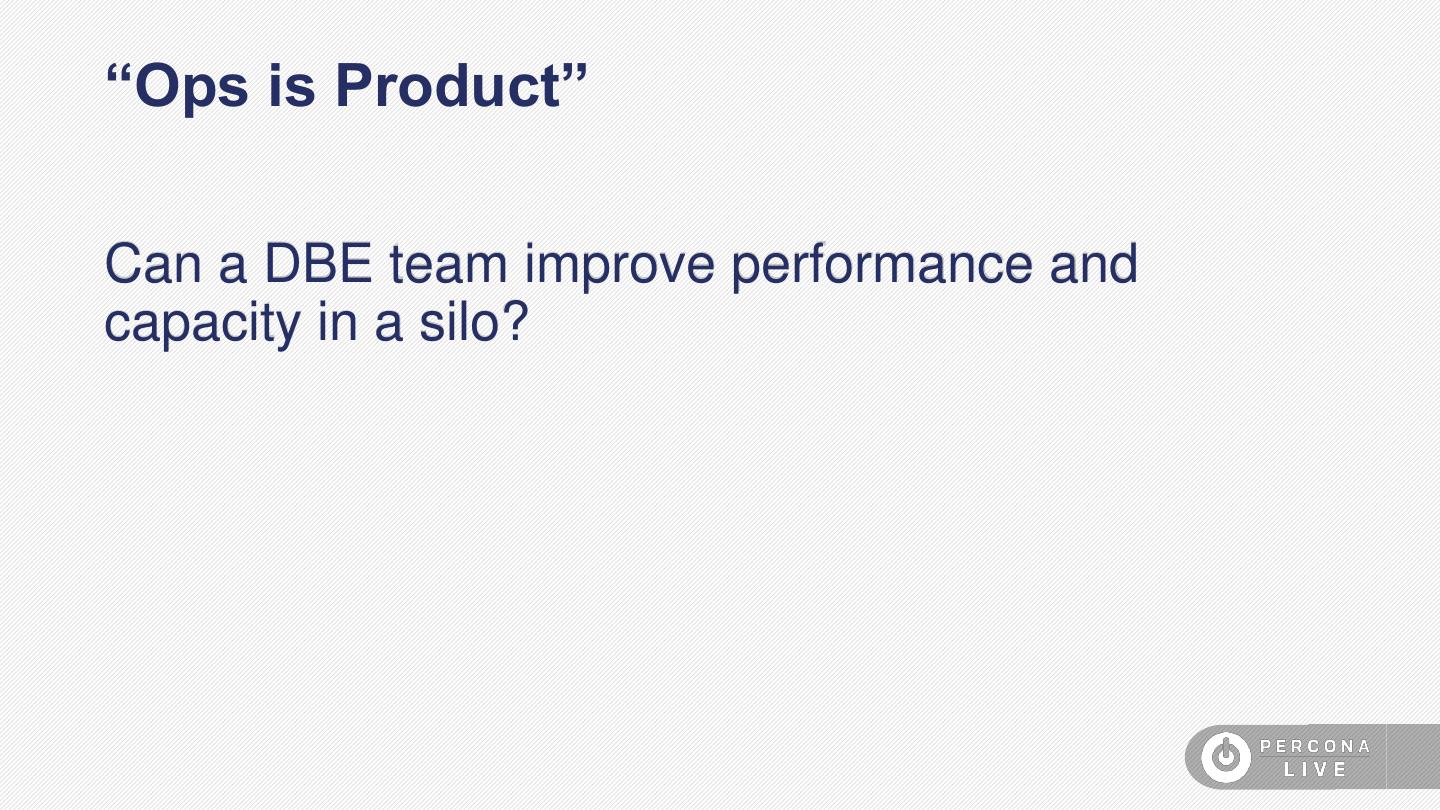 “Ops is Product”

Can a DBE team improve performance and capacity in a silo?

PERCONA LIVE